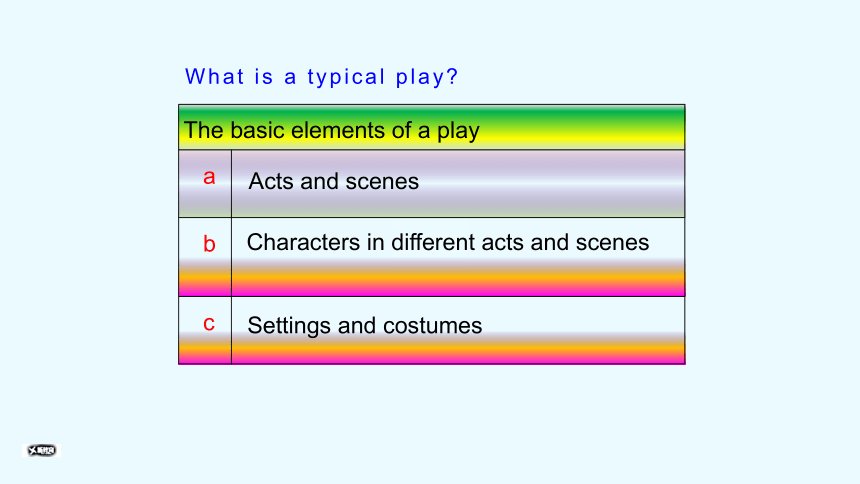 What is a typical play?

| The basic elements of a play | |
|---|---|
| a | Acts and scenes |
| b | Characters in different acts and scenes |
| c | Settings and costumes |